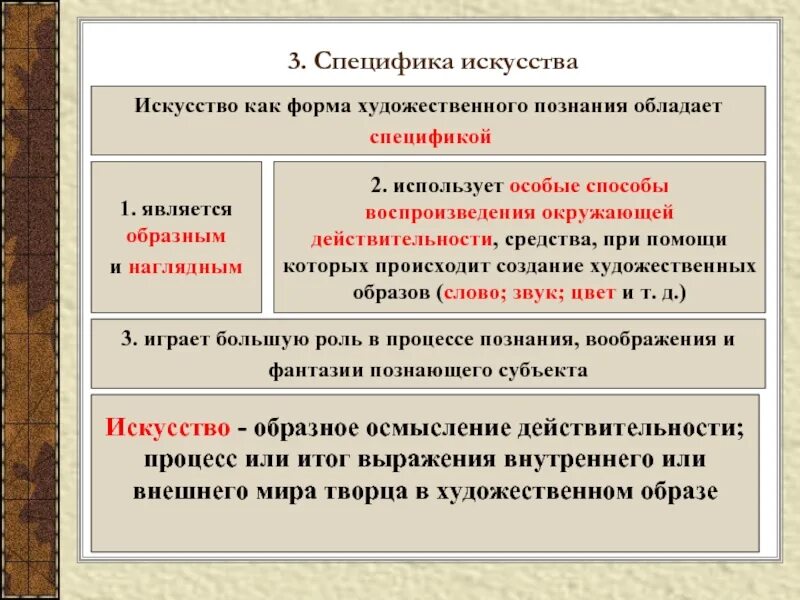 3. Специфика искусства

Искусство как форма художественного познания обладает спецификой

1. является образным и наглядным

2. использует особые способы воспроизведения окружающей действительности, средства, при помощи которых происходит создание художественных образов (слово; звук; цвет и т. д.)

3. играет большую роль в процессе познания, воображения и фантазии познающего субъекта

Искусство - образное осмысление действительности; процесс или итог выражения внутреннего или внешнего мира творца в художественном образе